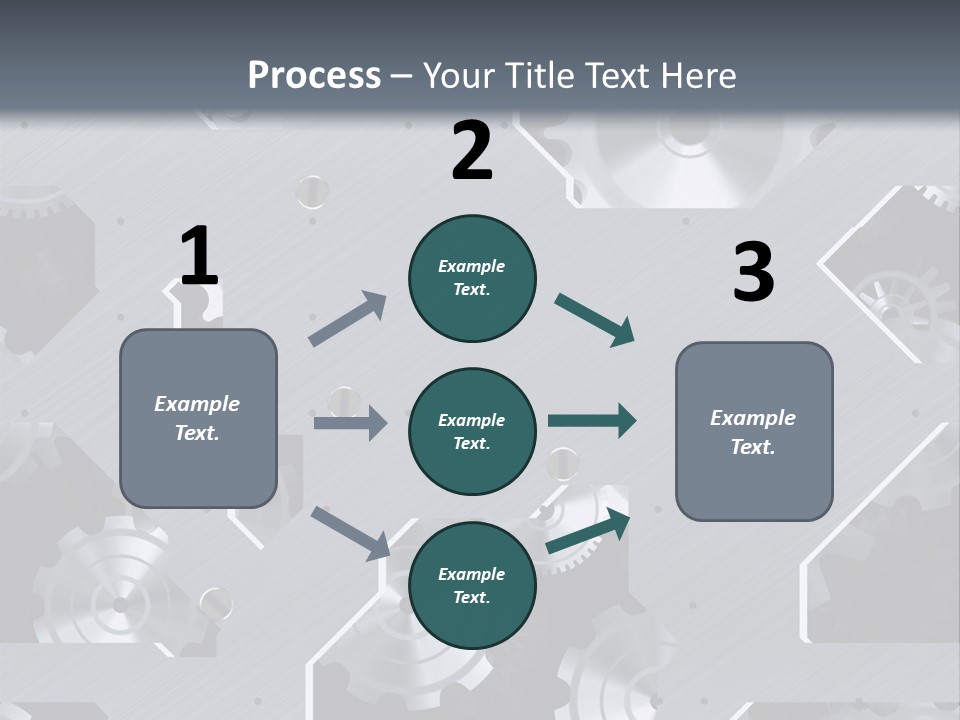 Process – Your Title Text Here

1

Example Text.

2

Example Text.

Example Text.

Example Text.

3

Example Text.